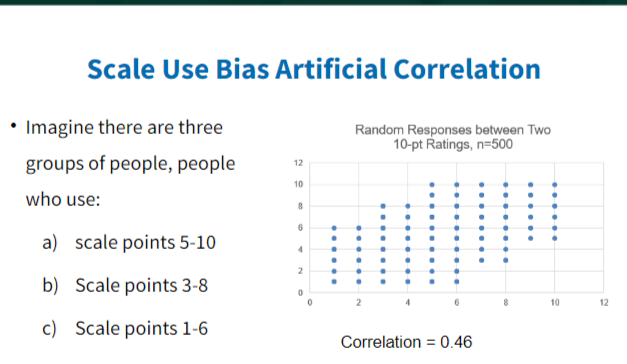 Scale Use Bias Artificial Correlation

• Imagine there are three groups of people, people who use:

a) scale points 5-10

b) Scale points 3-8

c) Scale points 1-6

Random Responses between Two 10-pt Ratings, n=500

12
10
8
6
4
2
0

0 2 4 6 8 10 12

Correlation = 0.46